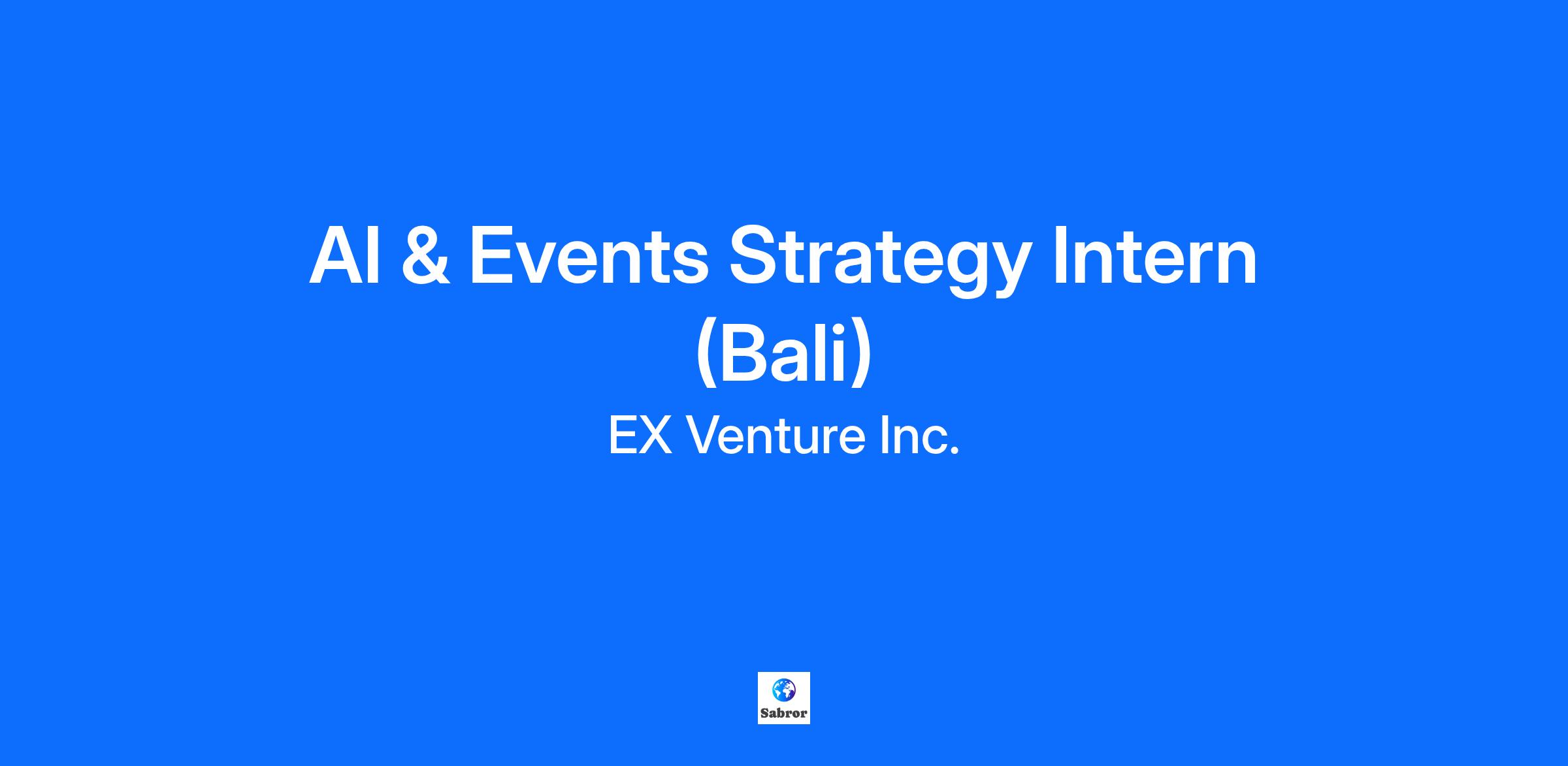 AI & Events Strategy Intern (Bali)

EX Venture Inc.

Sabror